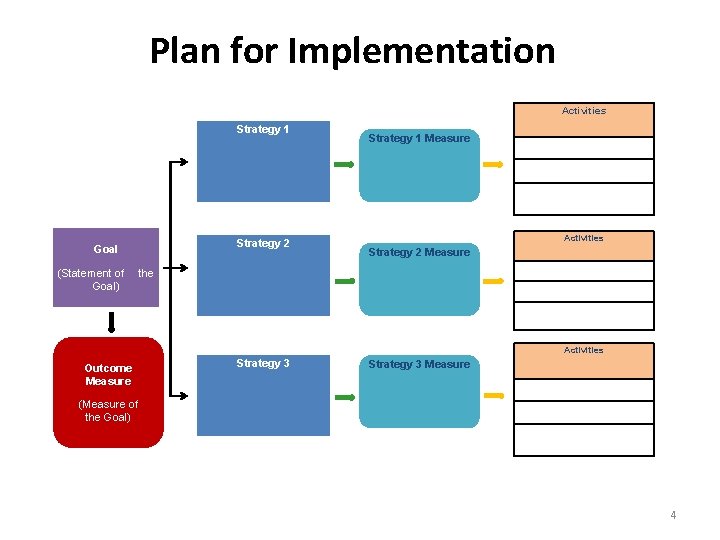 Plan for Implementation

Goal

(Statement of the Goal)

Outcome Measure

(Measure of the Goal)

Strategy 1

Strategy 1 Measure

Activities

Strategy 2

Strategy 2 Measure

Activities

Strategy 3

Strategy 3 Measure

Activities

4